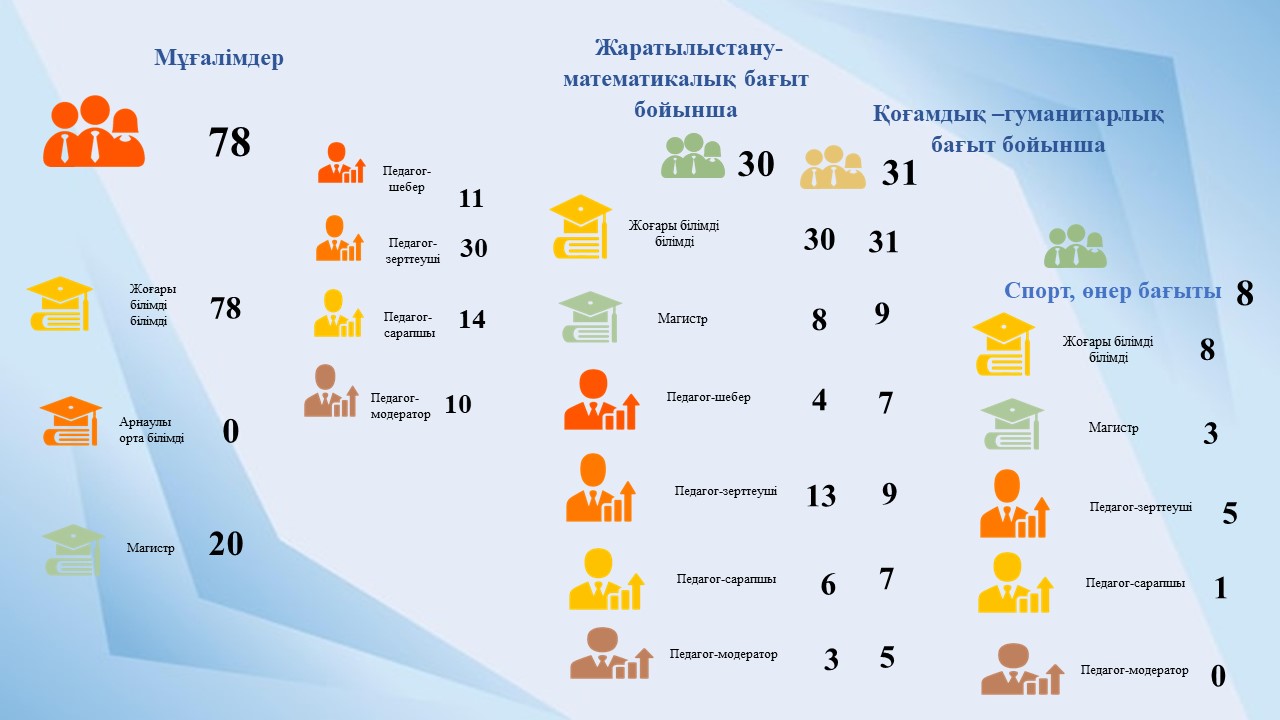 Мұғалімдер

78

Жоғары білімді білімді 78

Арнаулы орта білімді 0

Магистр 20

Педагог-шебер 11

Педагог-зерттеуші 30

Педагог-сарапшы 14

Педагог-модератор 10

Жаратылыстану-математикалық бағыт бойынша

30

Қоғамдық –гуманитарлық бағыт бойынша

31

Жоғары білімді білімді 30 31

Магистр 8 9

Педагог-шебер 4 7

Педагог-зерттеуші 13 9

Педагог-сарапшы 6 7

Педагог-модератор 3 5

Спорт, өнер бағыты 8

Жоғары білімді білімді 8

Магистр 3

Педагог-зерттеуші 5

Педагог-сарапшы 1

Педагог-модератор 0